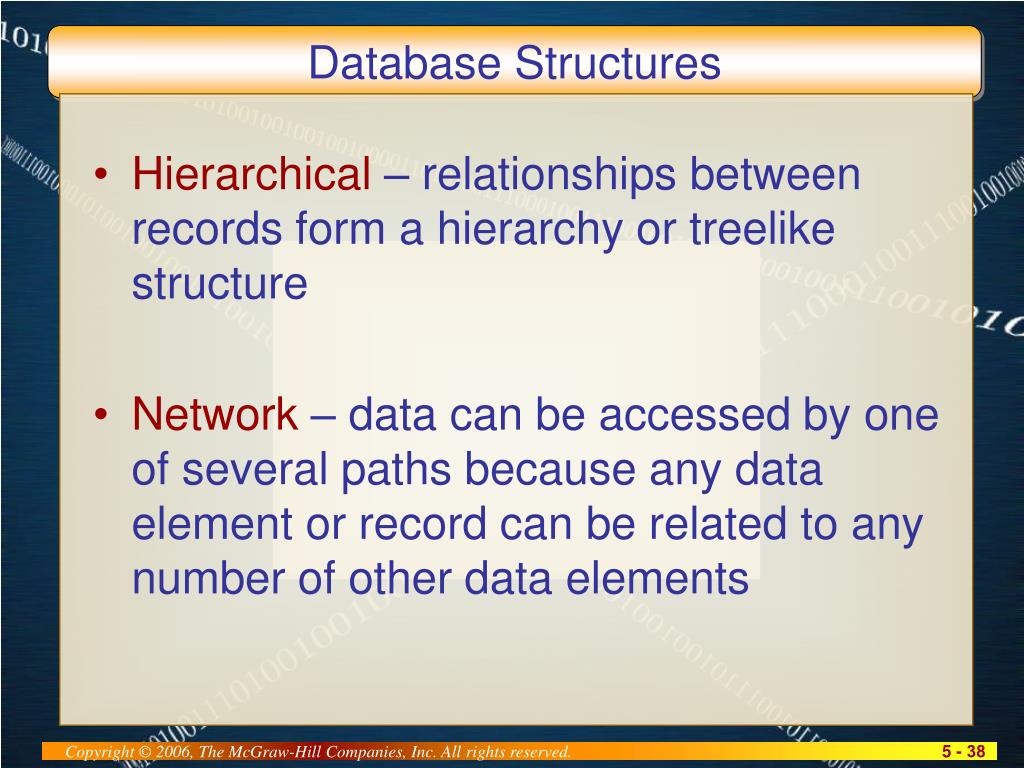 Database Structures

• Hierarchical – relationships between records form a hierarchy or treelike structure

• Network – data can be accessed by one of several paths because any data element or record can be related to any number of other data elements

Copyright © 2006, The McGraw-Hill Companies, Inc. All rights reserved.

5 - 38